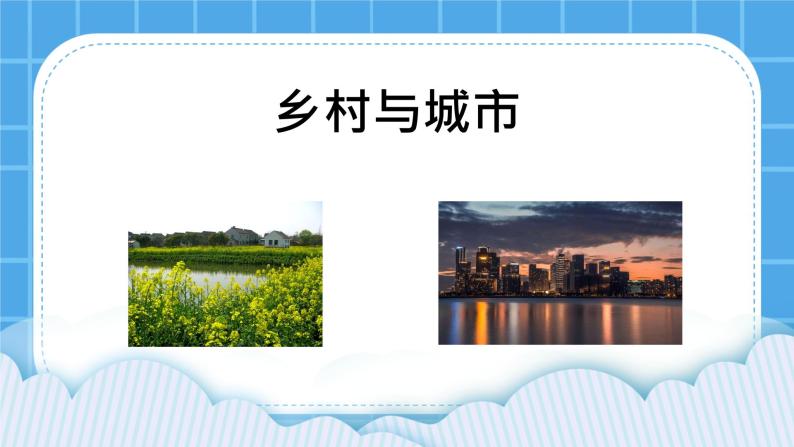 乡村与城市